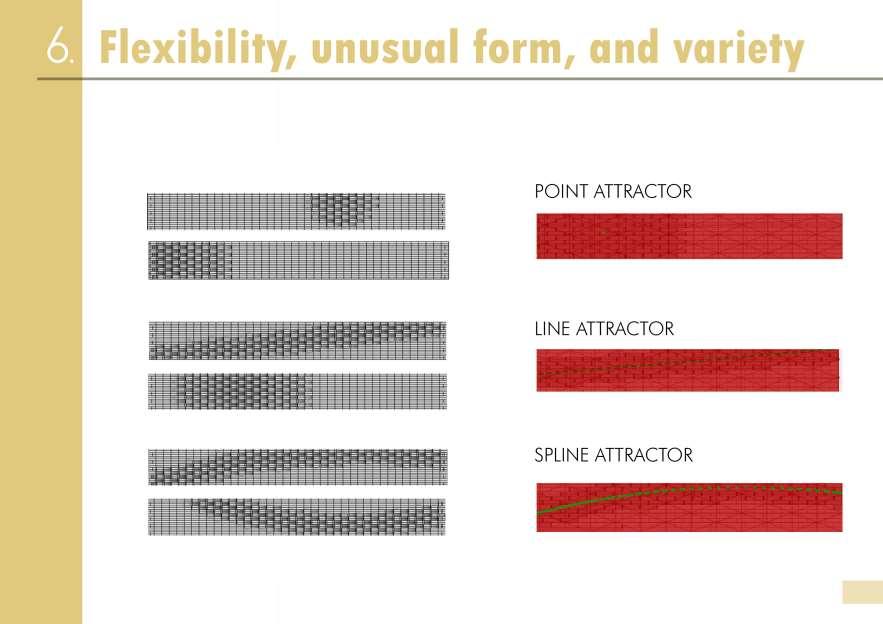 6. Flexibility, unusual form, and variety

POINT ATTRACTOR

LINE ATTRACTOR

SPLINE ATTRACTOR